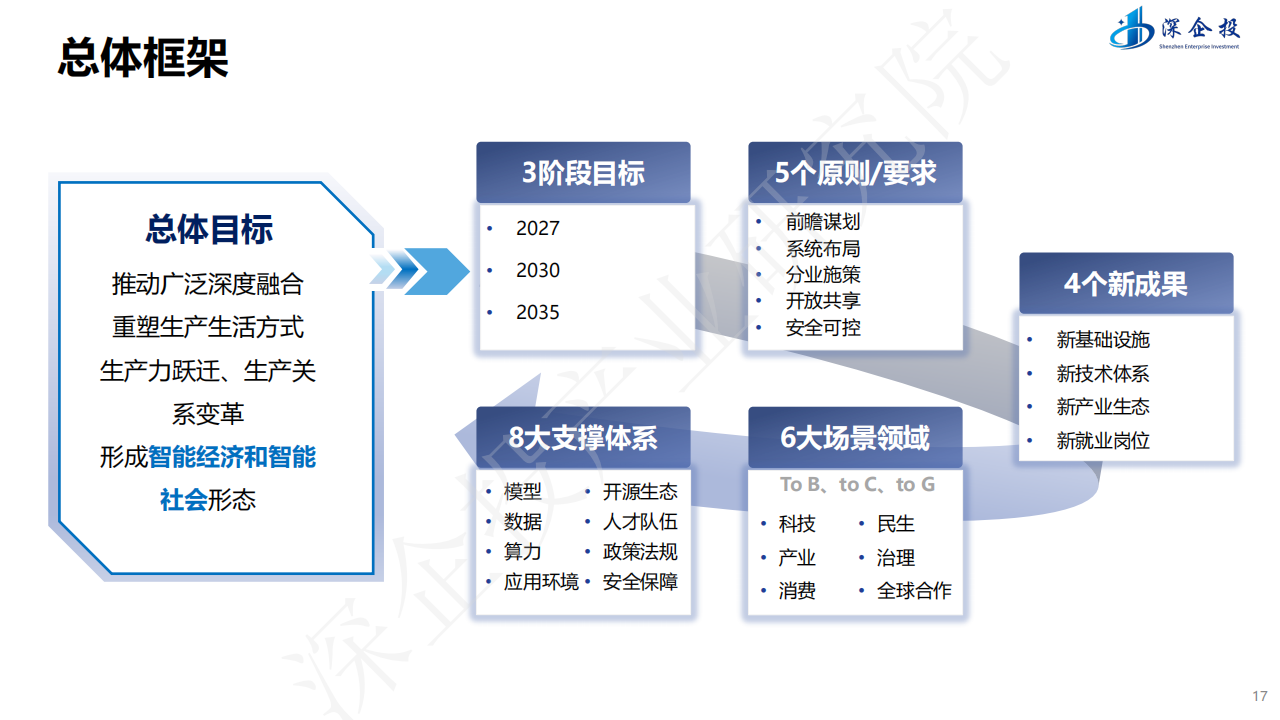 总体框架

深企投
Shenzhen Enterprise Investment

总体目标
推动广泛深度融合
重塑生产生活方式
生产力跃迁、生产关系变革
形成智能经济和智能社会形态

3阶段目标
• 2027
• 2030
• 2035

5个原则/要求
• 前瞻谋划
• 系统布局
• 分业施策
• 开放共享
• 安全可控

4个新成果
• 新基础设施
• 新技术体系
• 新产业生态
• 新就业岗位

8大支撑体系
• 模型
• 数据
• 算力
• 应用环境
• 开源生态
• 人才队伍
• 政策法规
• 安全保障

6大场景领域
To B、to C、to G
• 科技
• 产业
• 消费
• 民生
• 治理
• 全球合作

深企投产业研究院

17